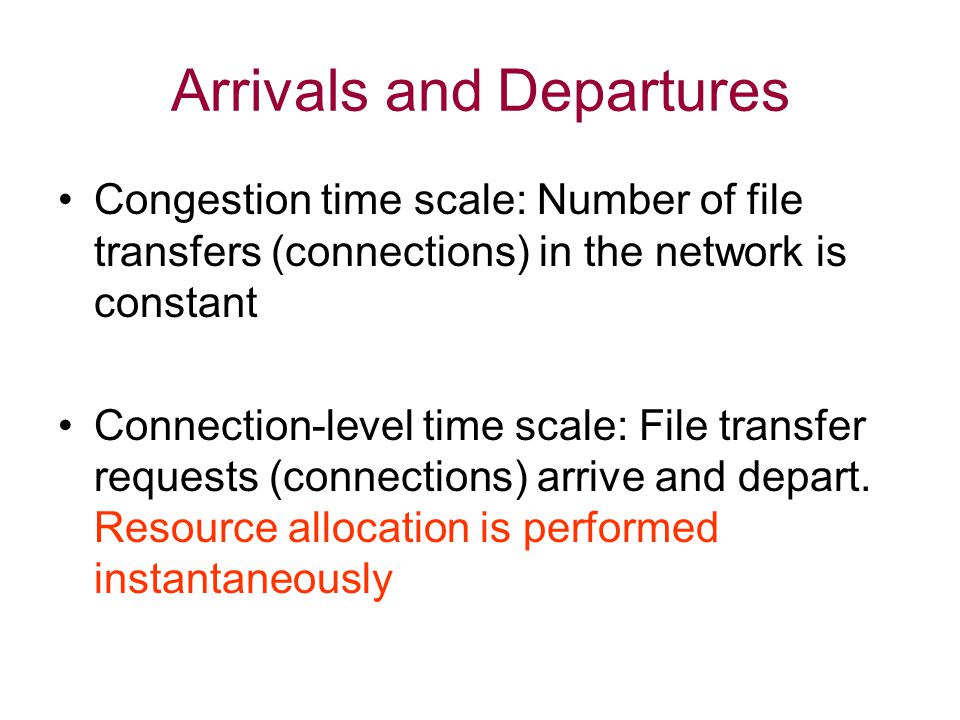 Arrivals and Departures

• Congestion time scale: Number of file transfers (connections) in the network is constant

• Connection-level time scale: File transfer requests (connections) arrive and depart. Resource allocation is performed instantaneously